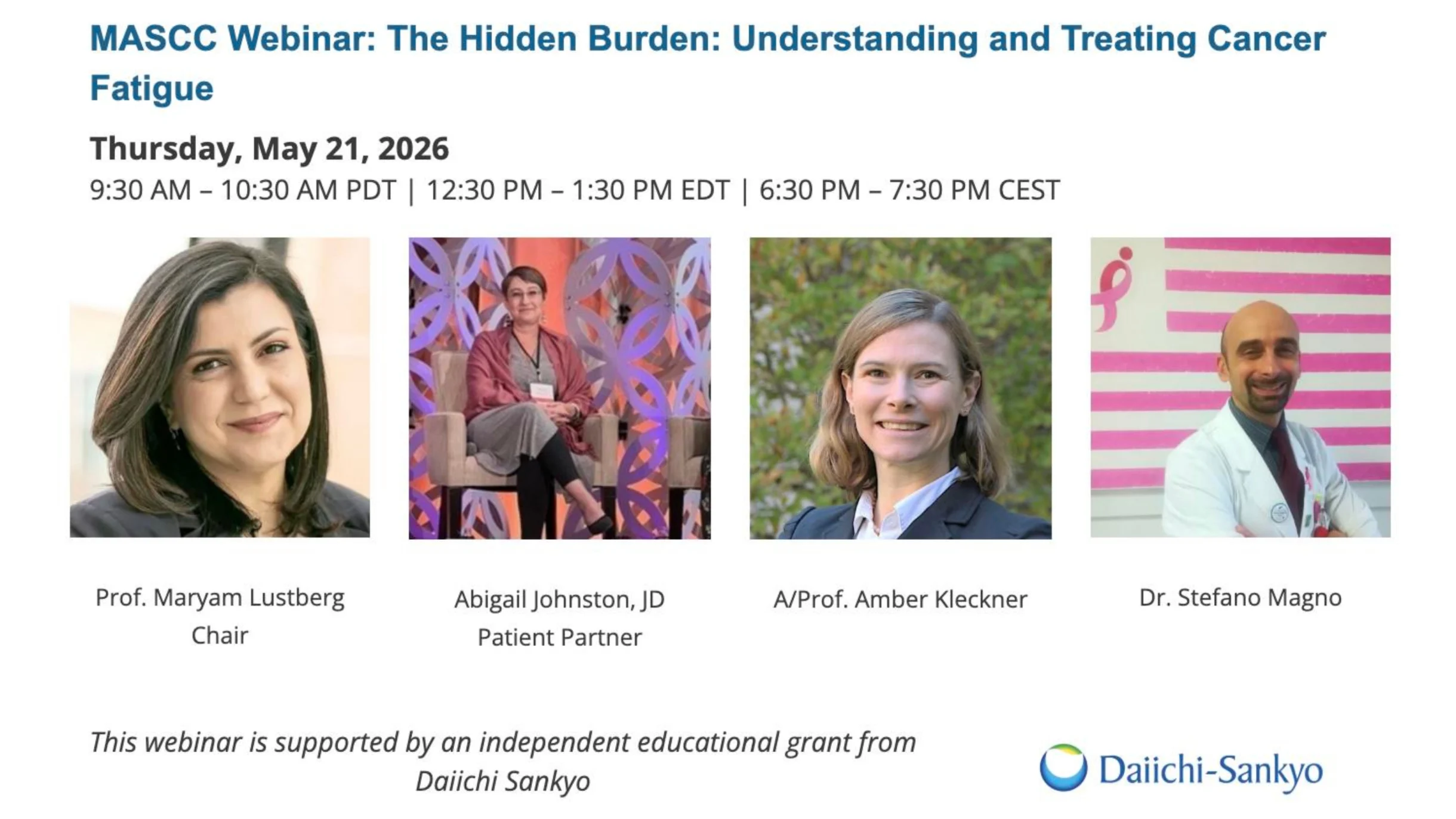 MASCC Webinar: The Hidden Burden: Understanding and Treating Cancer Fatigue

Thursday, May 21, 2026

9:30 AM – 10:30 AM PDT | 12:30 PM – 1:30 PM EDT | 6:30 PM – 7:30 PM CEST

Prof. Maryam Lustberg
Chair

Abigail Johnston, JD
Patient Partner

A/Prof. Amber Kleckner

Dr. Stefano Magno

This webinar is supported by an independent educational grant from Daiichi Sankyo

Daiichi-Sankyo